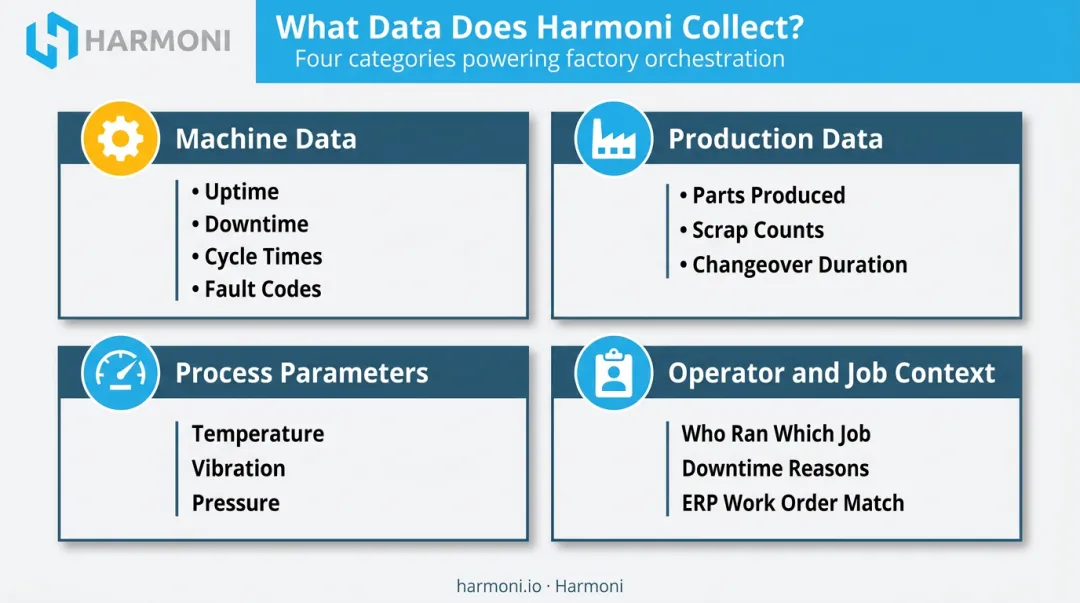 HARMONI

What Data Does Harmoni Collect?
Four categories powering factory orchestration

Machine Data
• Uptime
• Downtime
• Cycle Times
• Fault Codes

Production Data
• Parts Produced
• Scrap Counts
• Changeover Duration

Process Parameters
Temperature
Vibration
Pressure

Operator and Job Context
Who Ran Which Job
Downtime Reasons
ERP Work Order Match

harmoni.io · Harmoni